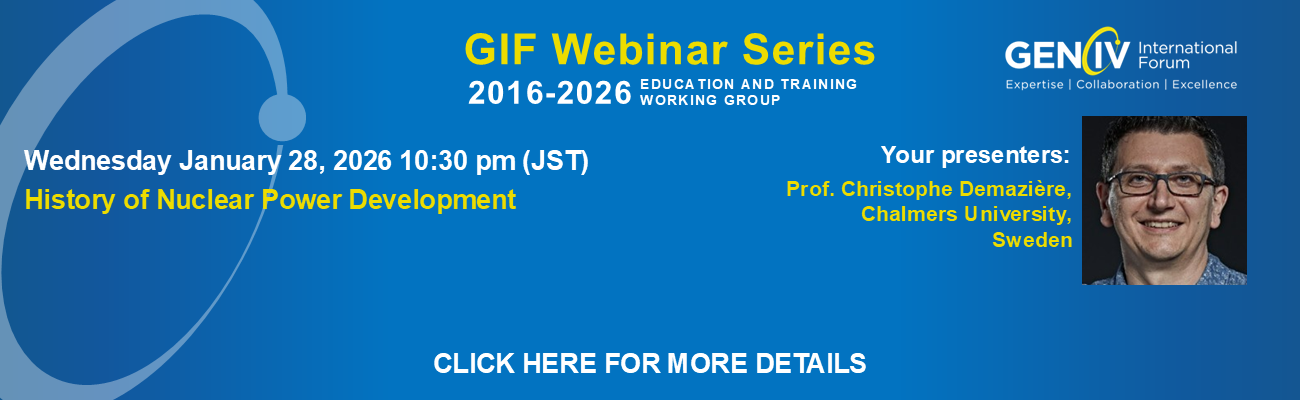 GIF Webinar Series
2016-2026 EDUCATION AND TRAINING WORKING GROUP

GEN IV International Forum
Expertise | Collaboration | Excellence

Wednesday January 28, 2026 10:30 pm (JST)
History of Nuclear Power Development

Your presenters:
Prof. Christophe Demazière, Chalmers University, Sweden

CLICK HERE FOR MORE DETAILS